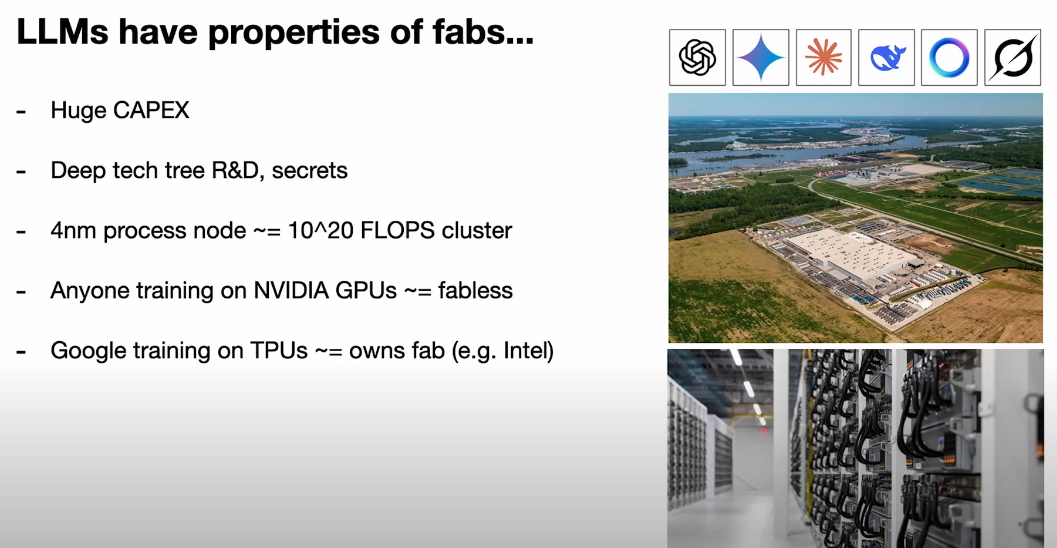 LLMs have properties of fabs...

- Huge CAPEX

- Deep tech tree R&D, secrets

- 4nm process node ~= 10^20 FLOPS cluster

- Anyone training on NVIDIA GPUs ~= fabless

- Google training on TPUs ~= owns fab (e.g. Intel)